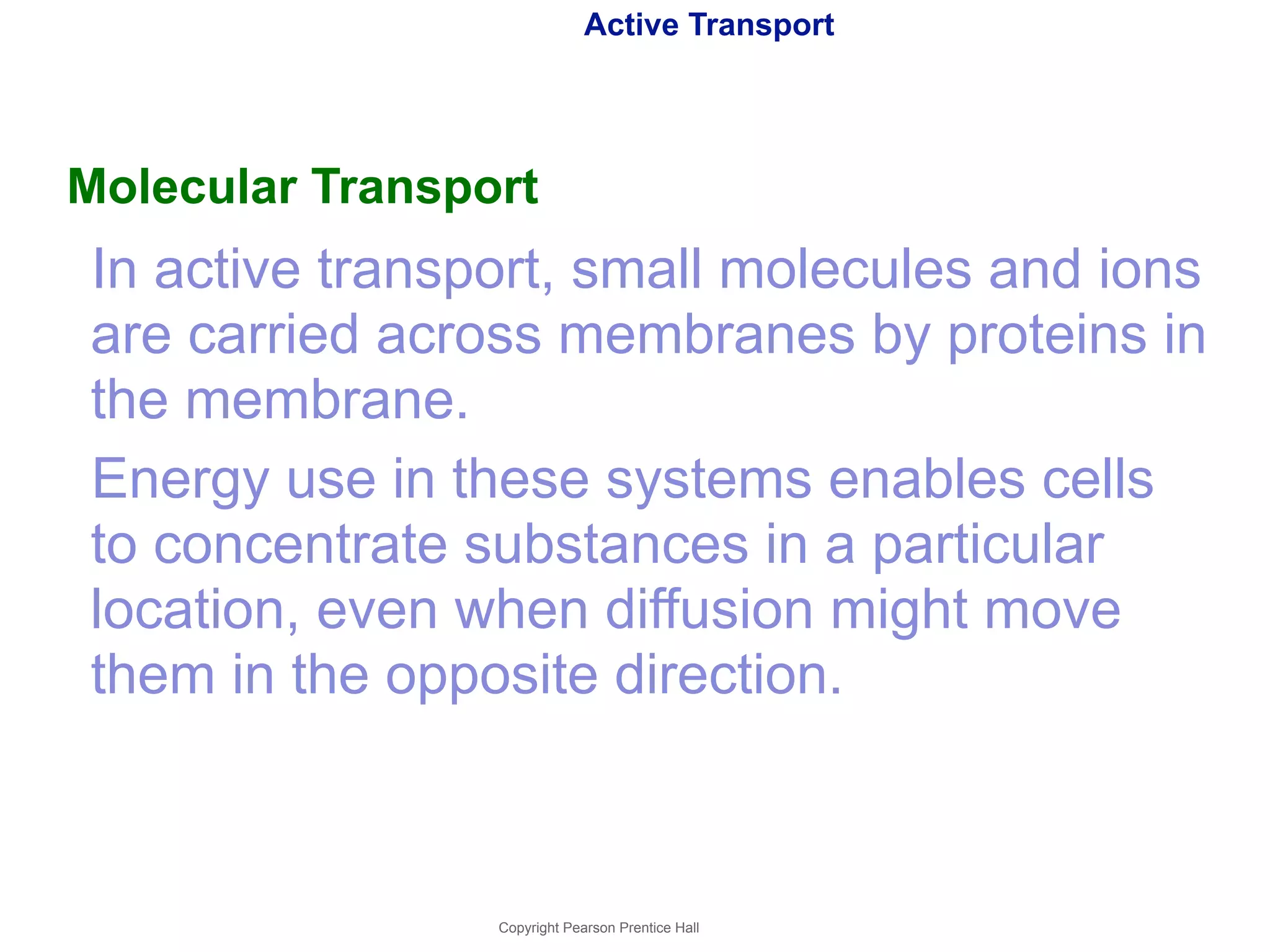 Active Transport

Molecular Transport

In active transport, small molecules and ions are carried across membranes by proteins in the membrane.

Energy use in these systems enables cells to concentrate substances in a particular location, even when diffusion might move them in the opposite direction.

Copyright Pearson Prentice Hall